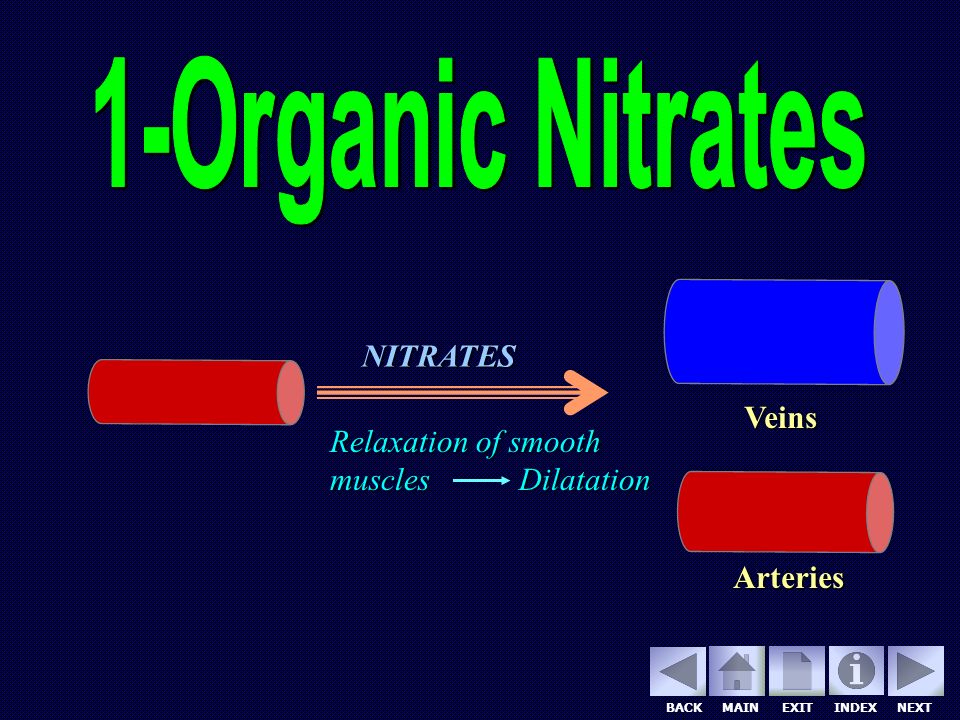 1-Organic Nitrates

NITRATES

Relaxation of smooth muscles → Dilatation

Veins

Arteries

BACK MAIN EXIT INDEX NEXT